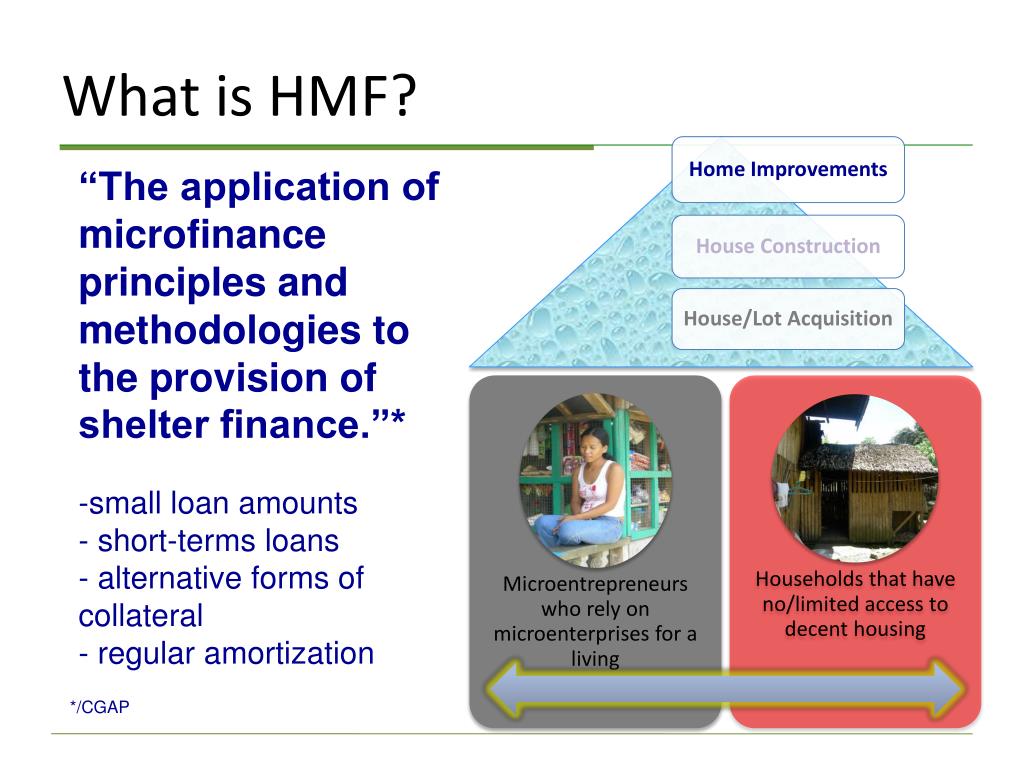 What is HMF?

“The application of microfinance principles and methodologies to the provision of shelter finance.”*

-small loan amounts
- short-terms loans
- alternative forms of collateral
- regular amortization

*/CGAP

Home Improvements

House Construction

House/Lot Acquisition

Microentrepreneurs who rely on microenterprises for a living

Households that have no/limited access to decent housing